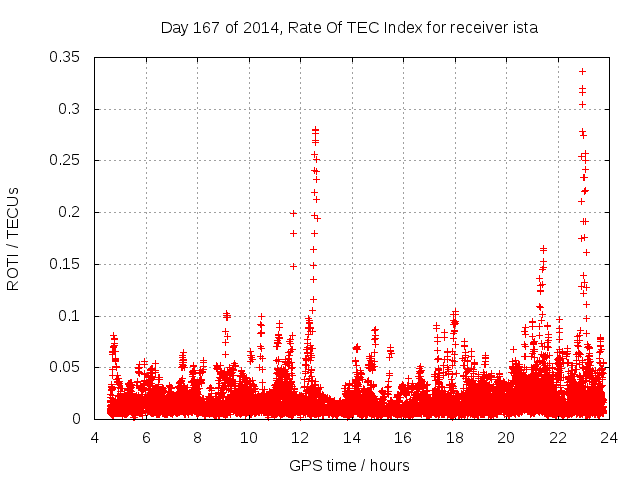 Day 167 of 2014, Rate Of TEC Index for receiver ista

ROTI / TECUs

0.35
0.3
0.25
0.2
0.15
0.1
0.05
0

4 6 8 10 12 14 16 18 20 22 24

GPS time / hours